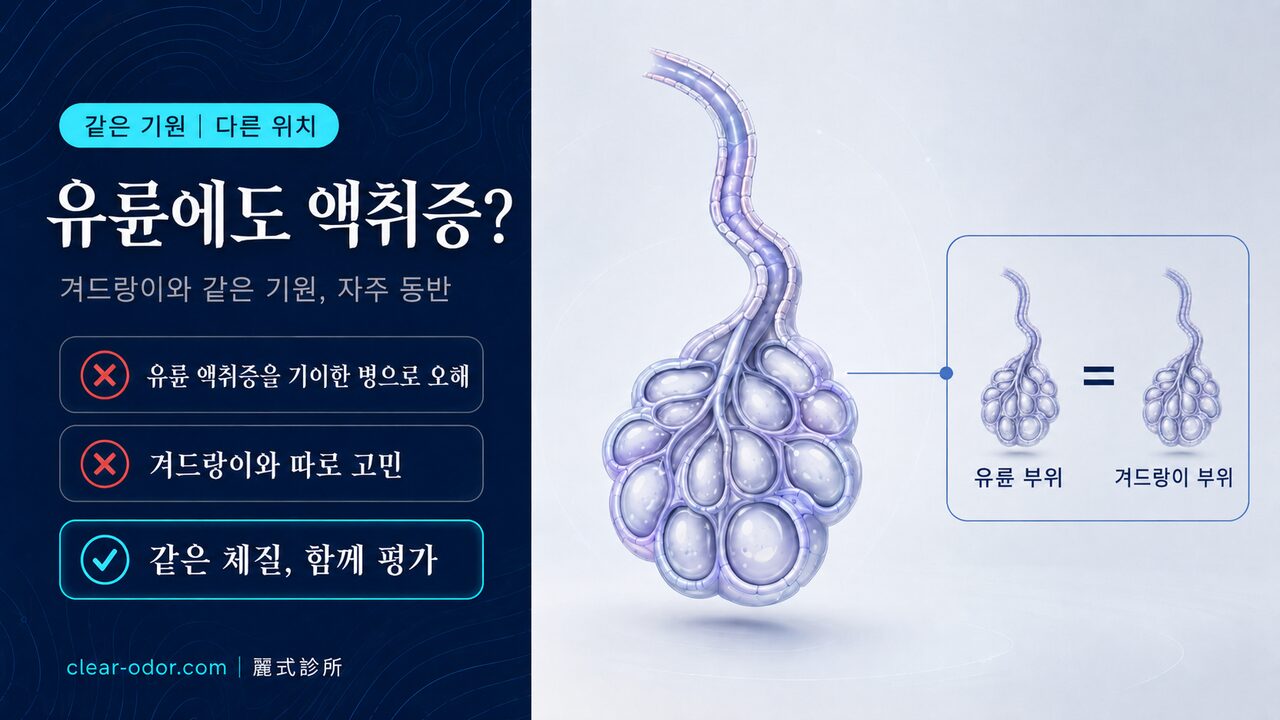 같은 기원 | 다른 위치

유륜에도 액취증?

겨드랑이와 같은 기원, 자주 동반

유륜 액취증을 기이한 병으로 오해

겨드랑이와 따로 고민

같은 체질, 함께 평가

clear-odor.com | 麗式診所

유륜 부위 = 겨드랑이 부위